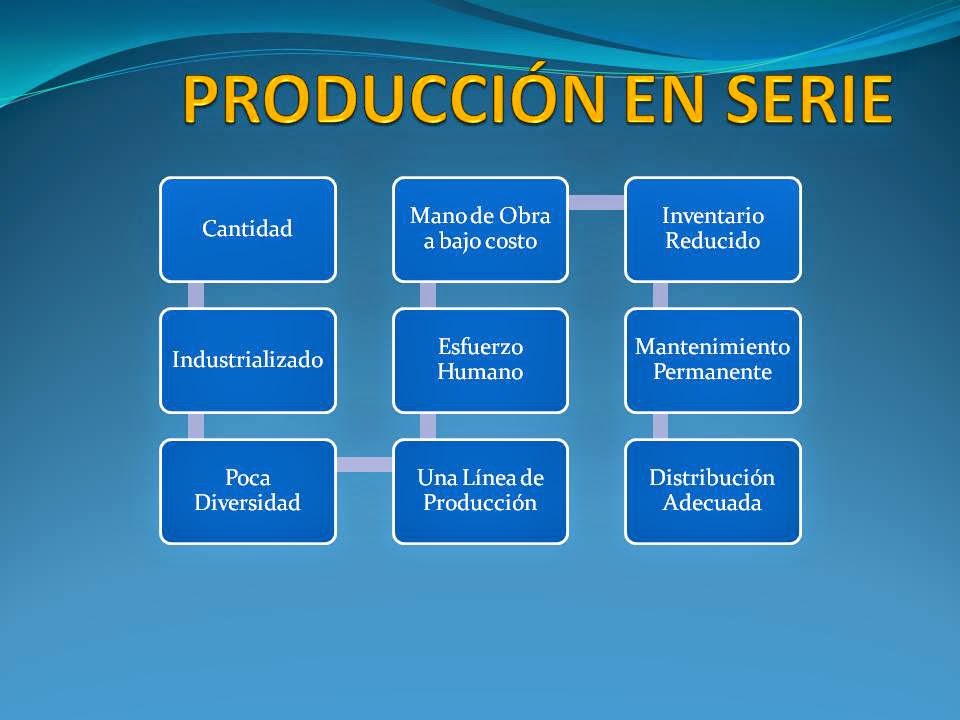 PRODUCCIÓN EN SERIE

Cantidad

Industrializado

Poca Diversidad

Una Línea de Producción

Esfuerzo Humano

Mano de Obra a bajo costo

Inventario Reducido

Mantenimiento Permanente

Distribución Adecuada